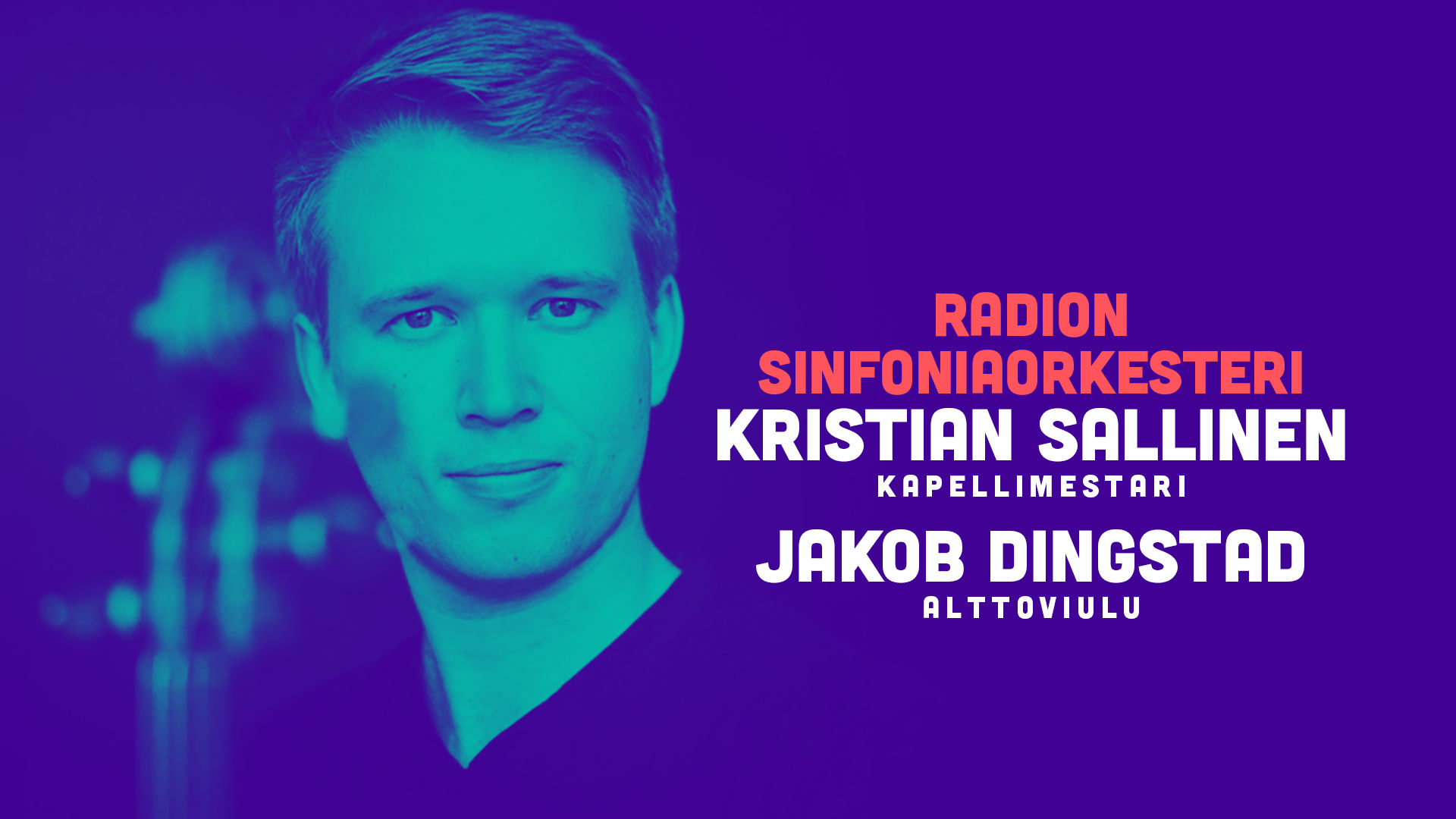 RADION SINFONIAORKESTERI
KRISTIAN SALLINEN
KAPELLIMESTARI
JAKOB DINGSTAD
ALTTOVIULU